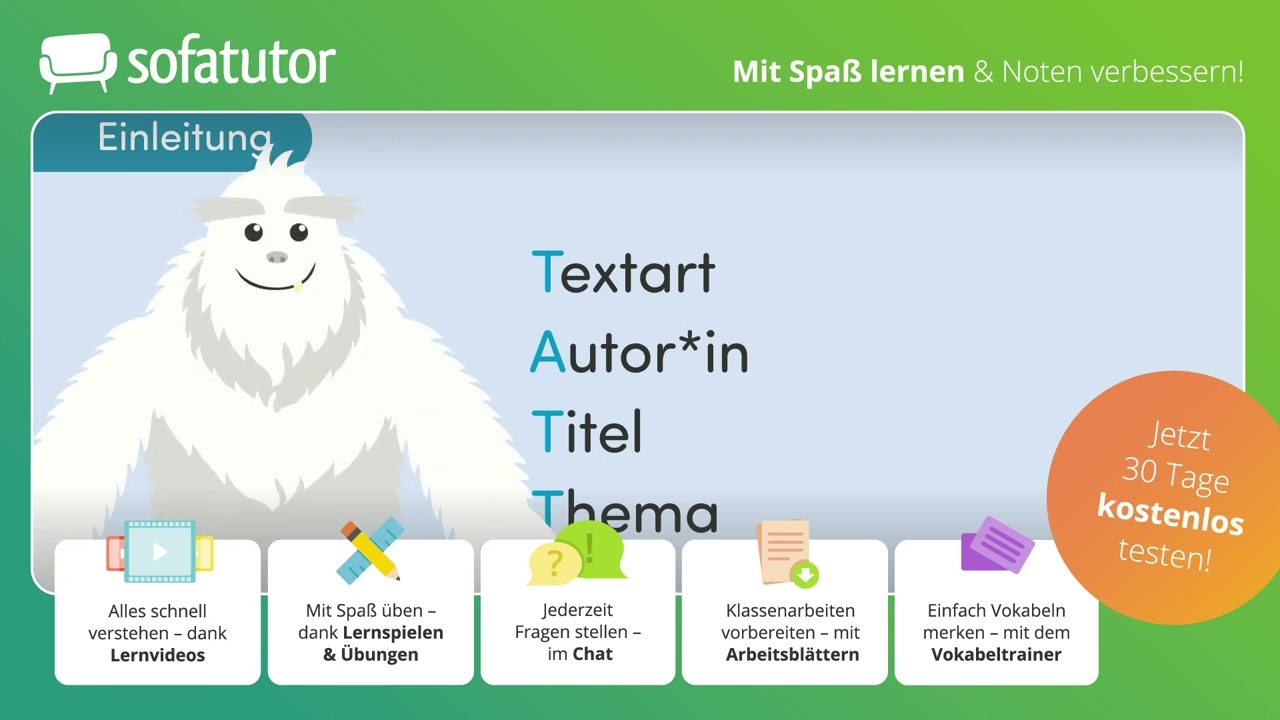 sofatutor

Mit Spaß lernen & Noten verbessern!

Einleitung

Textart
Autor*in
Titel
Thema

Jetzt 30 Tage kostenlos testen!

Alles schnell verstehen – dank Lernvideos

Mit Spaß üben – dank Lernspielen & Übungen

Jederzeit Fragen stellen – im Chat

Klassenarbeiten vorbereiten – mit Arbeitsblättern

Einfach Vokabeln merken – mit dem Vokabeltrainer